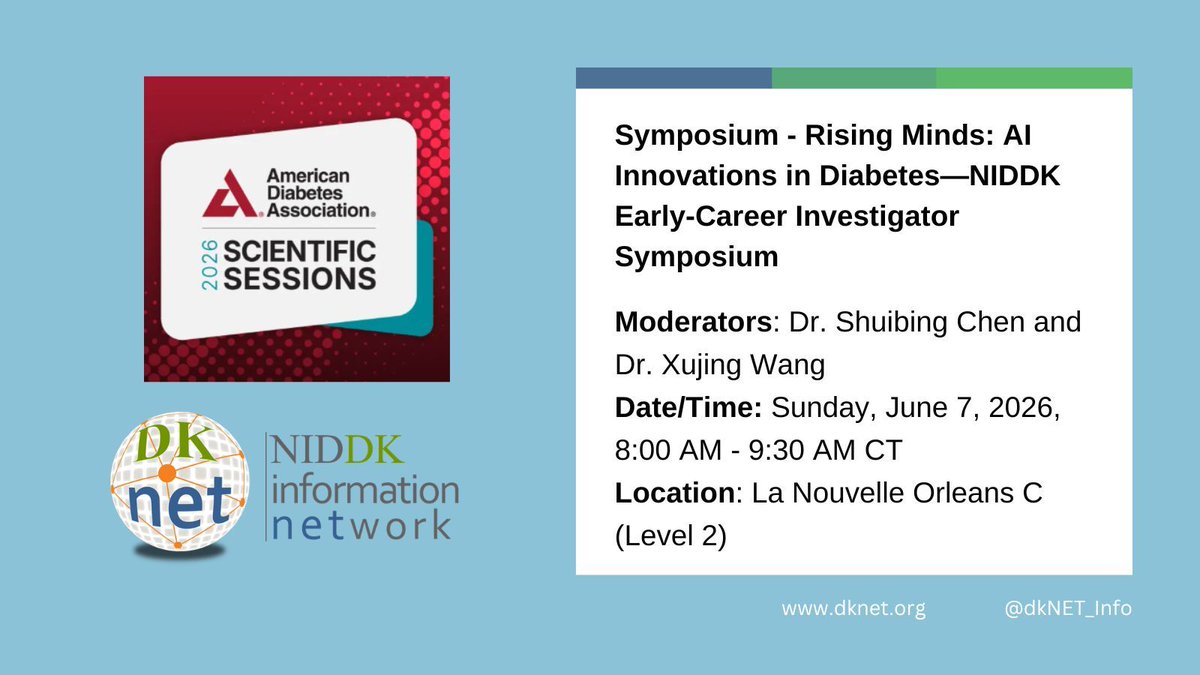 American Diabetes Association®

2026 SCIENTIFIC SESSIONS

DK net

NIDDK information network

Symposium - Rising Minds: AI Innovations in Diabetes—NIDDK Early-Career Investigator Symposium

Moderators: Dr. Shuibing Chen and Dr. Xujing Wang
Date/Time: Sunday, June 7, 2026, 8:00 AM - 9:30 AM CT
Location: La Nouvelle Orleans C (Level 2)

www.dknet.org @dkNET_Info